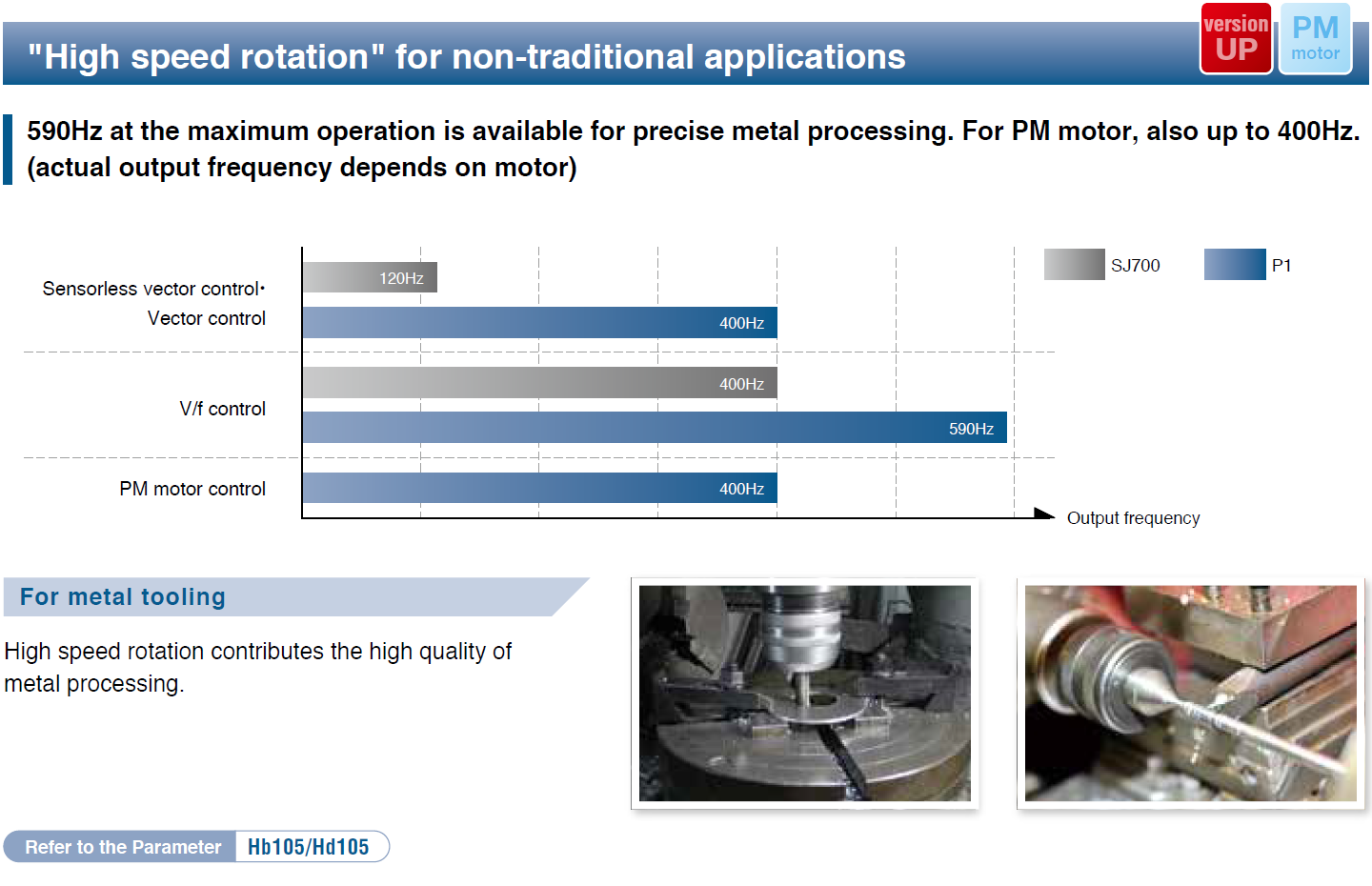 "High speed rotation" for non-traditional applications

version UP

PM motor

590Hz at the maximum operation is available for precise metal processing. For PM motor, also up to 400Hz. (actual output frequency depends on motor)

SJ700 P1

Sensorless vector control· Vector control

120Hz

400Hz

V/f control

400Hz

590Hz

PM motor control

400Hz

Output frequency

For metal tooling

High speed rotation contributes the high quality of metal processing.

Refer to the Parameter Hb105/Hd105